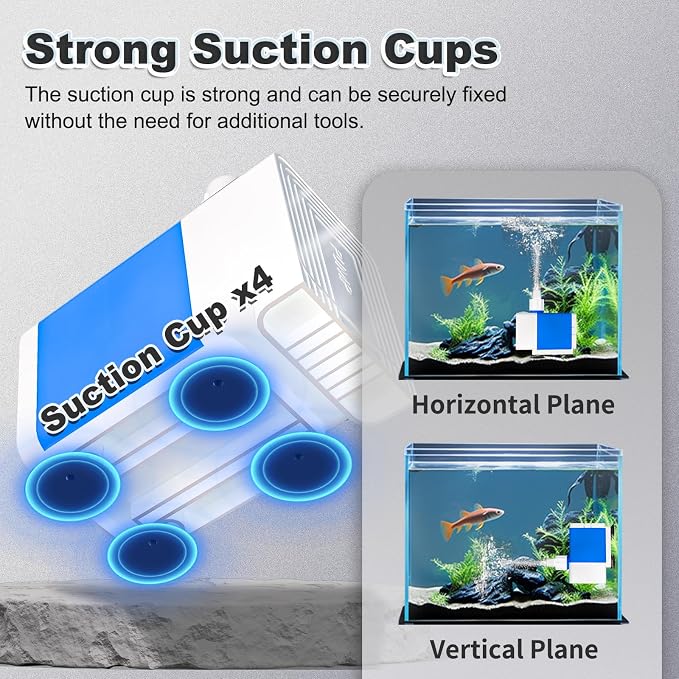 Strong Suction Cups

The suction cup is strong and can be securely fixed without the need for additional tools.

Suction Cup x4

Horizontal Plane

Vertical Plane